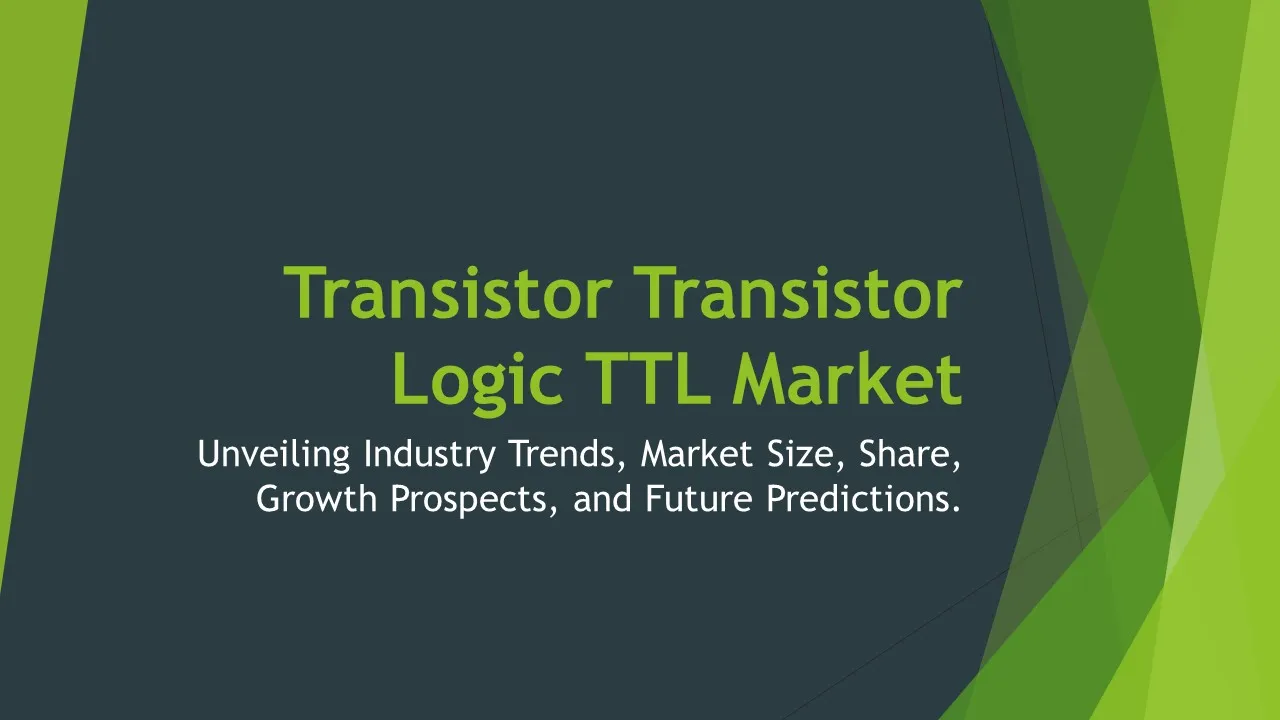 Transistor Transistor Logic TTL Market

Unveiling Industry Trends, Market Size, Share, Growth Prospects, and Future Predictions.